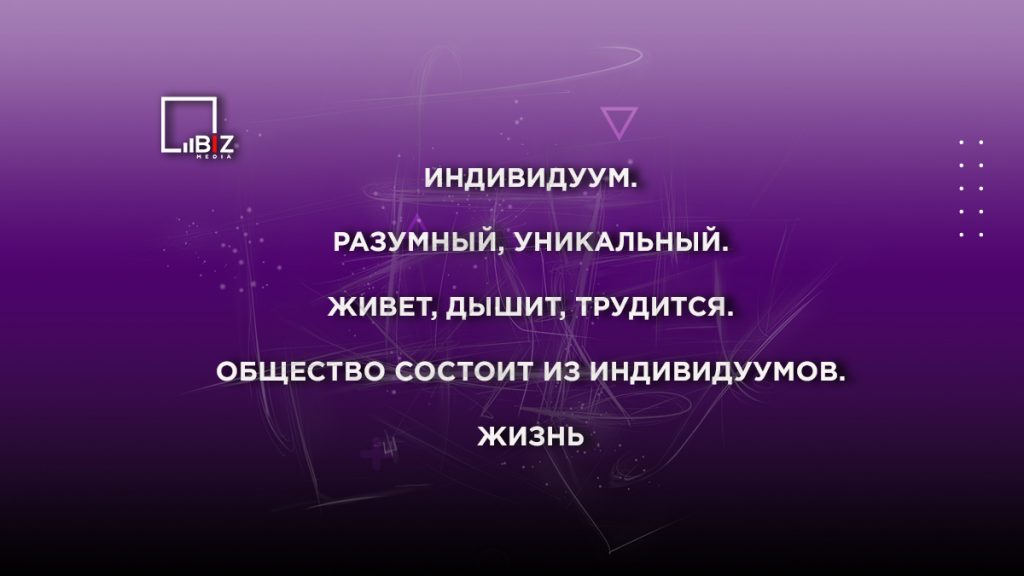 BIZ
MEDIA

ИНДИВИДУУМ.

РАЗУМНЫЙ, УНИКАЛЬНЫЙ.

ЖИВЕТ, ДЫШИТ, ТРУДИТСЯ.

ОБЩЕСТВО СОСТОИТ ИЗ ИНДИВИДУУМОВ.

ЖИЗНЬ